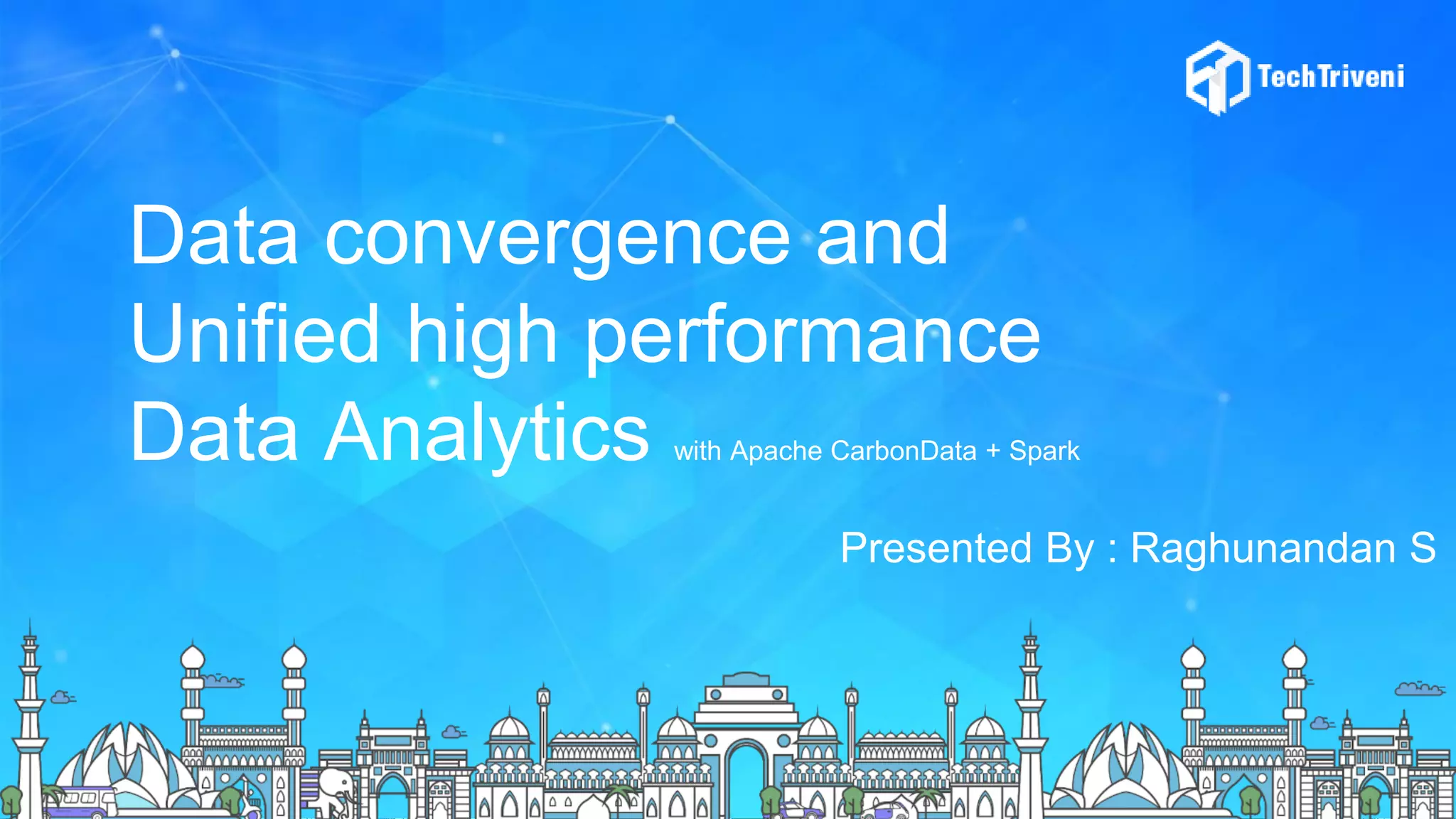 TechTriveni

Data convergence and Unified high performance Data Analytics with Apache CarbonData + Spark

Presented By : Raghunandan S